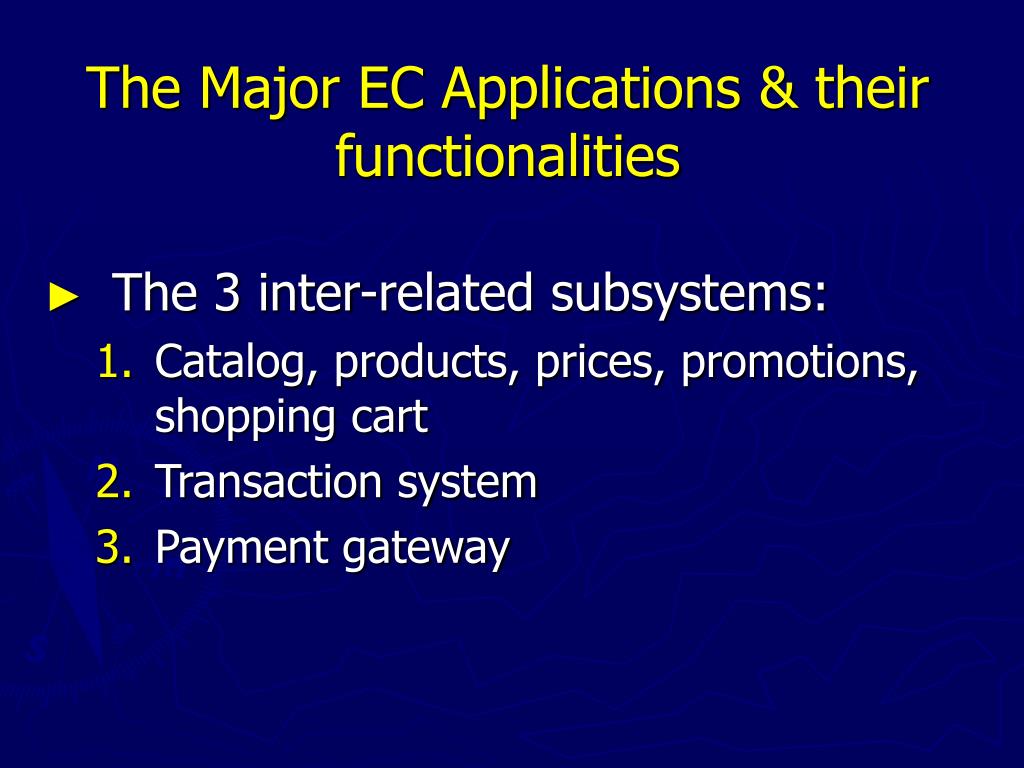 The Major EC Applications & their functionalities

► The 3 inter-related subsystems:
1. Catalog, products, prices, promotions, shopping cart
2. Transaction system
3. Payment gateway